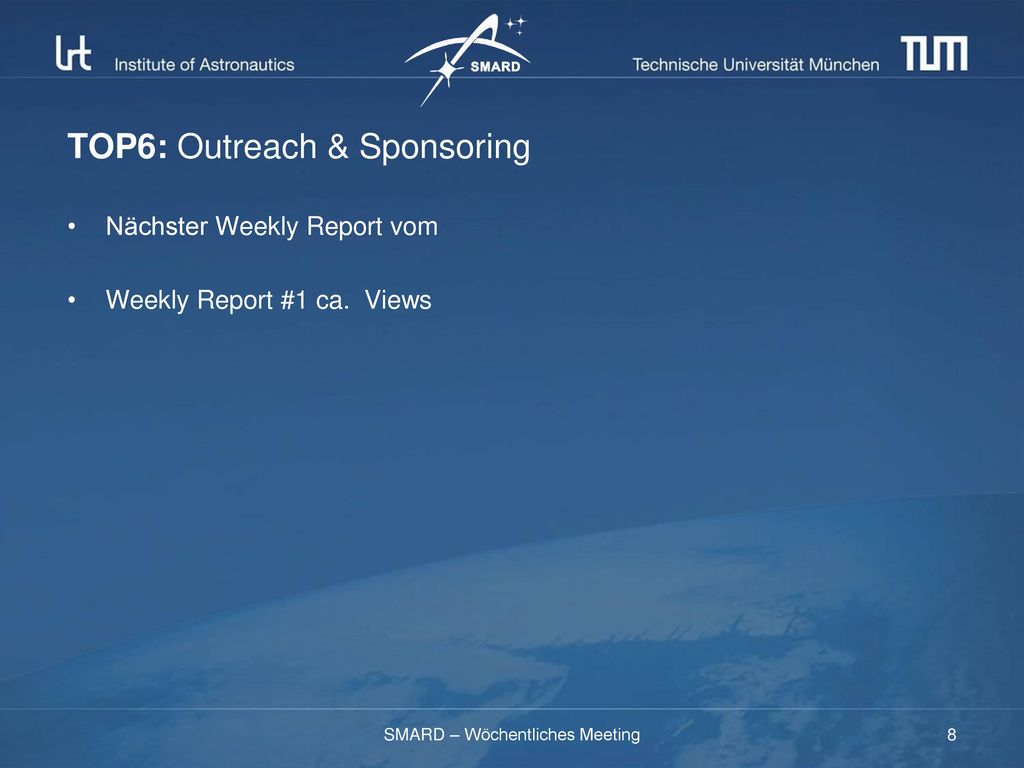 lrt Institute of Astronautics

SMARD

Technische Universität München

TUM

TOP6: Outreach & Sponsoring

• Nächster Weekly Report vom

• Weekly Report #1 ca. Views

SMARD – Wöchentliches Meeting

8